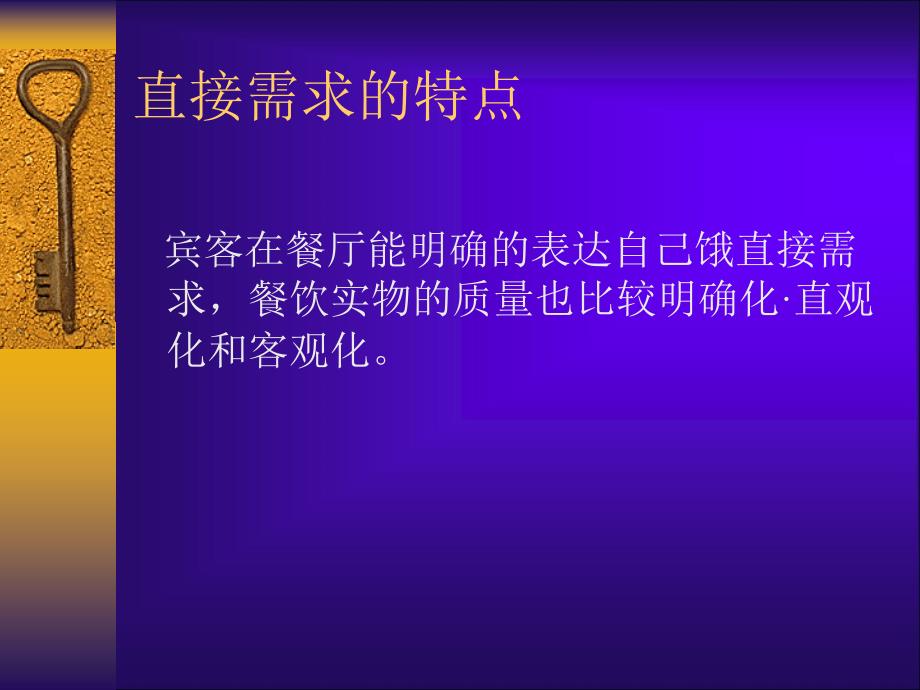 直接需求的特点

宾客在餐厅能明确的表达自己饿直接需求，餐饮实物的质量也比较明确化·直观化和客观化。